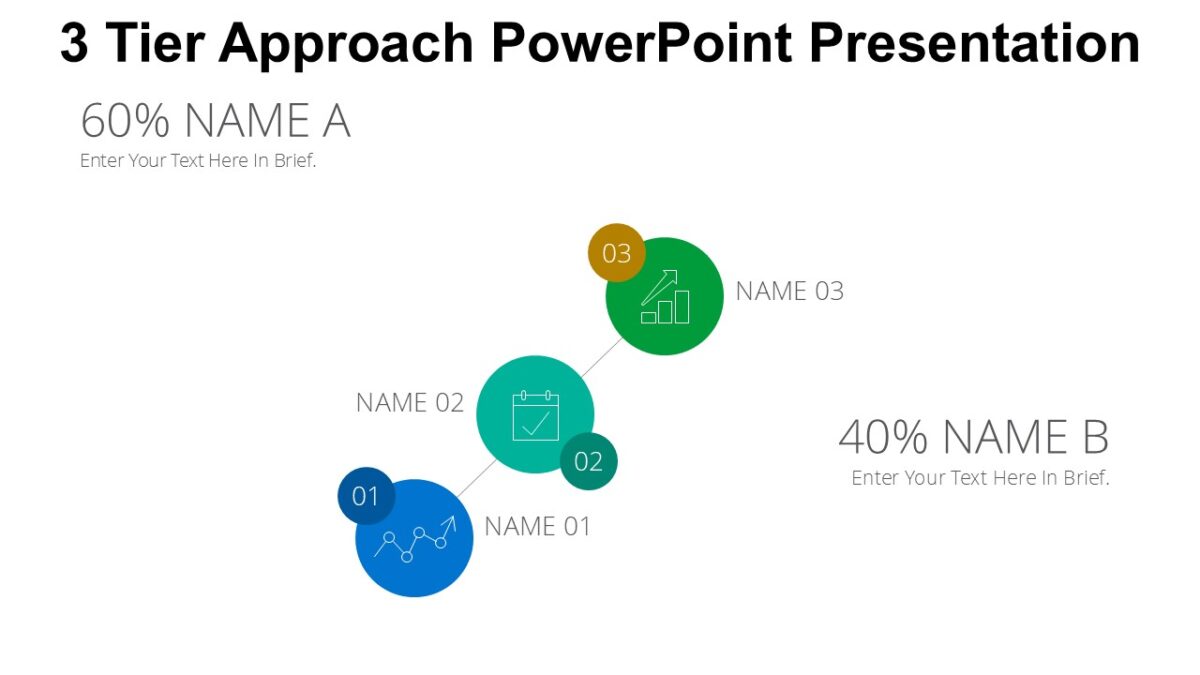 3 Tier Approach PowerPoint Presentation

60% NAME A
Enter Your Text Here In Brief.

03
NAME 03

NAME 02
02

01
NAME 01

40% NAME B
Enter Your Text Here In Brief.